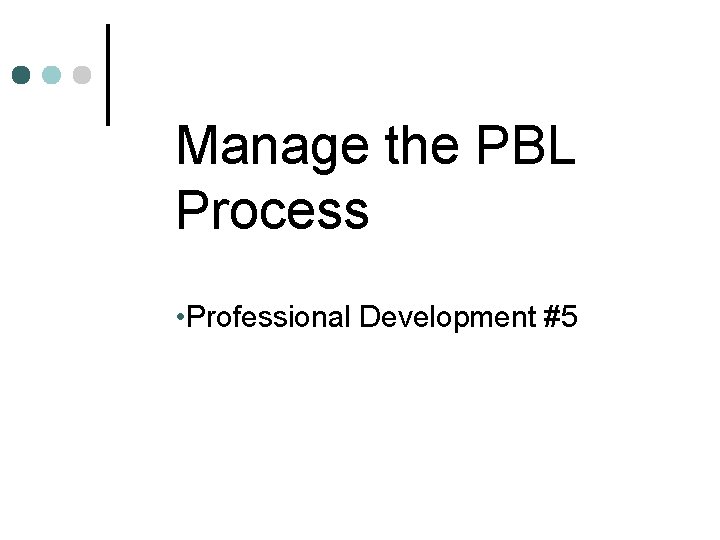 Manage the PBL Process

•Professional Development #5